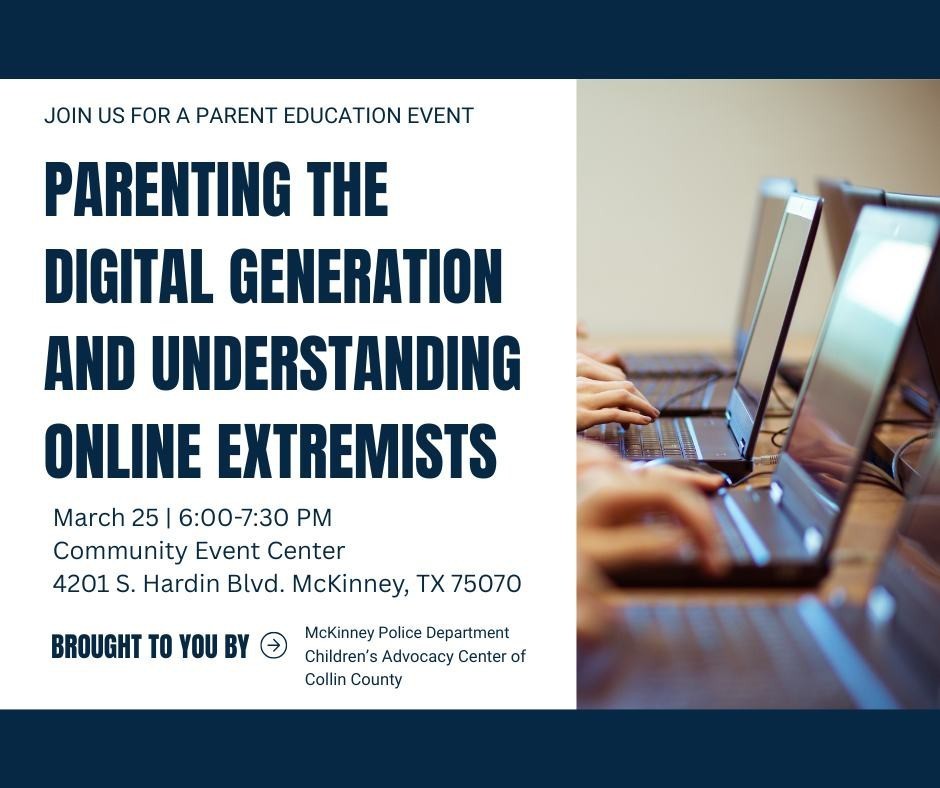 JOIN US FOR A PARENT EDUCATION EVENT

PARENTING THE DIGITAL GENERATION AND UNDERSTANDING ONLINE EXTREMISTS

March 25 | 6:00-7:30 PM
Community Event Center
4201 S. Hardin Blvd. McKinney, TX 75070

BROUGHT TO YOU BY

McKinney Police Department
Children's Advocacy Center of Collin County